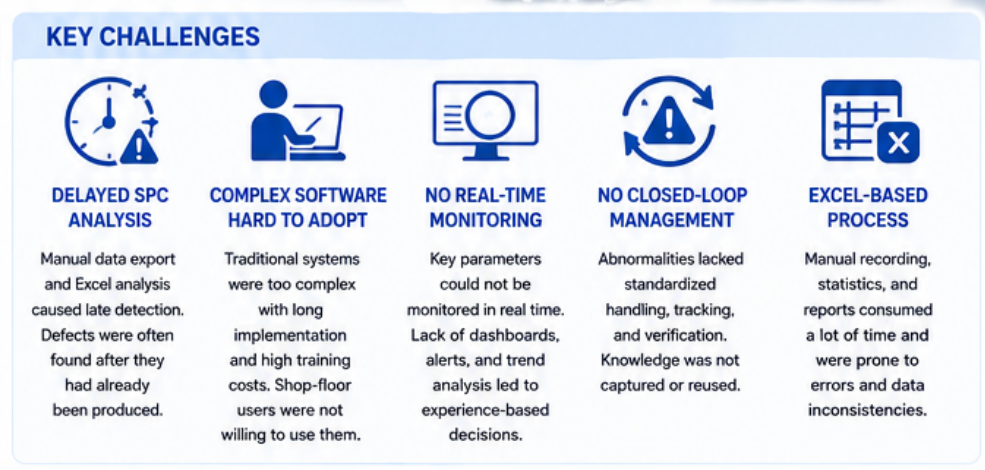 KEY CHALLENGES

DELAYED SPC ANALYSIS

Manual data export and Excel analysis caused late detection. Defects were often found after they had already been produced.

COMPLEX SOFTWARE HARD TO ADOPT

Traditional systems were too complex with long implementation and high training costs. Shop-floor users were not willing to use them.

NO REAL-TIME MONITORING

Key parameters could not be monitored in real time. Lack of dashboards, alerts, and trend analysis led to experience-based decisions.

NO CLOSED-LOOP MANAGEMENT

Abnormalities lacked standardized handling, tracking, and verification. Knowledge was not captured or reused.

EXCEL-BASED PROCESS

Manual recording, statistics, and reports consumed a lot of time and were prone to errors and data inconsistencies.